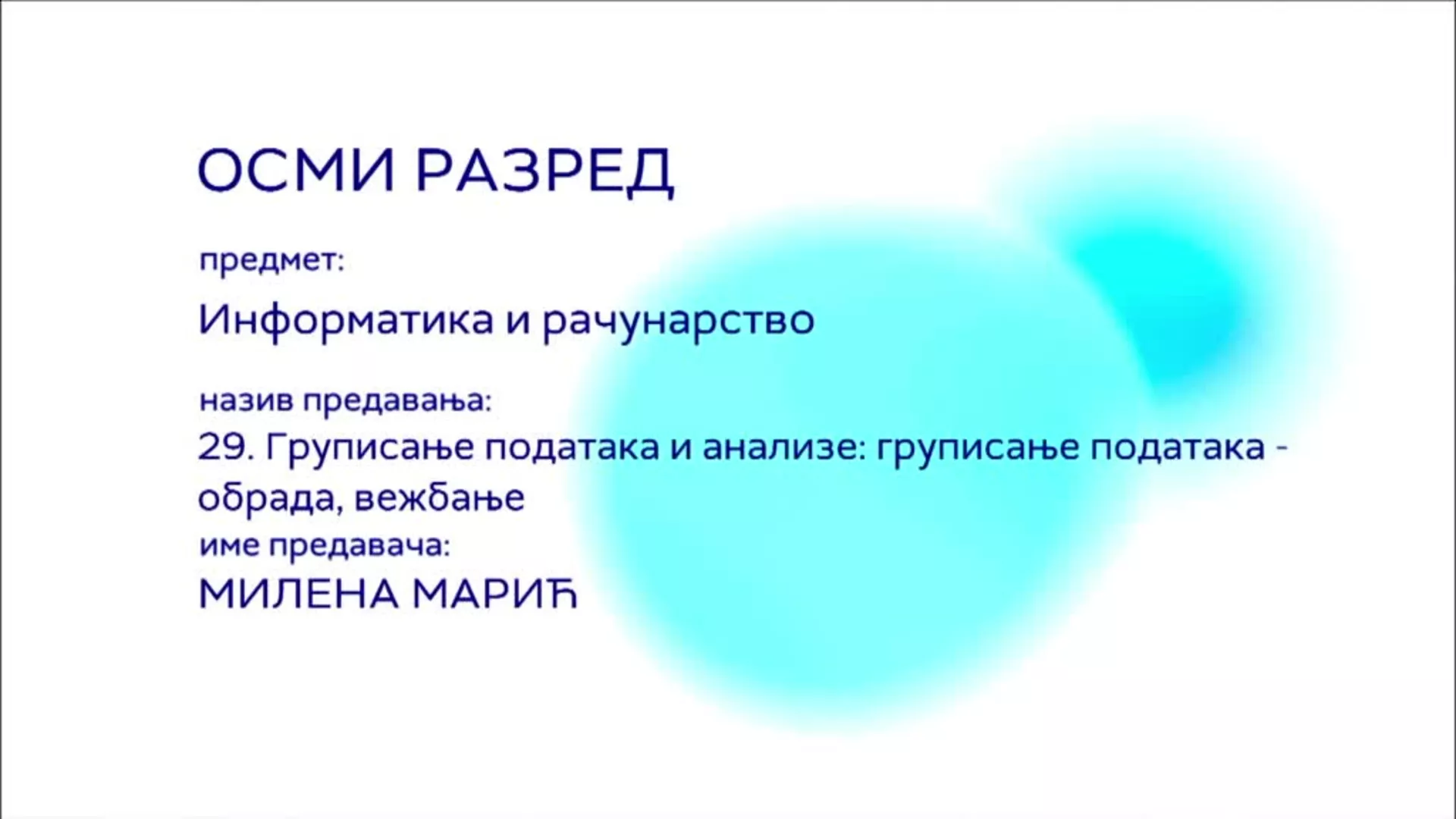 ОСМИ РАЗРЕД

предмет:

Информатика и рачунарство

назив предавања:

29. Груписање података и анализе: груписање података - обрада, вежбање

име предавача:

МИЛЕНА МАРИЋ